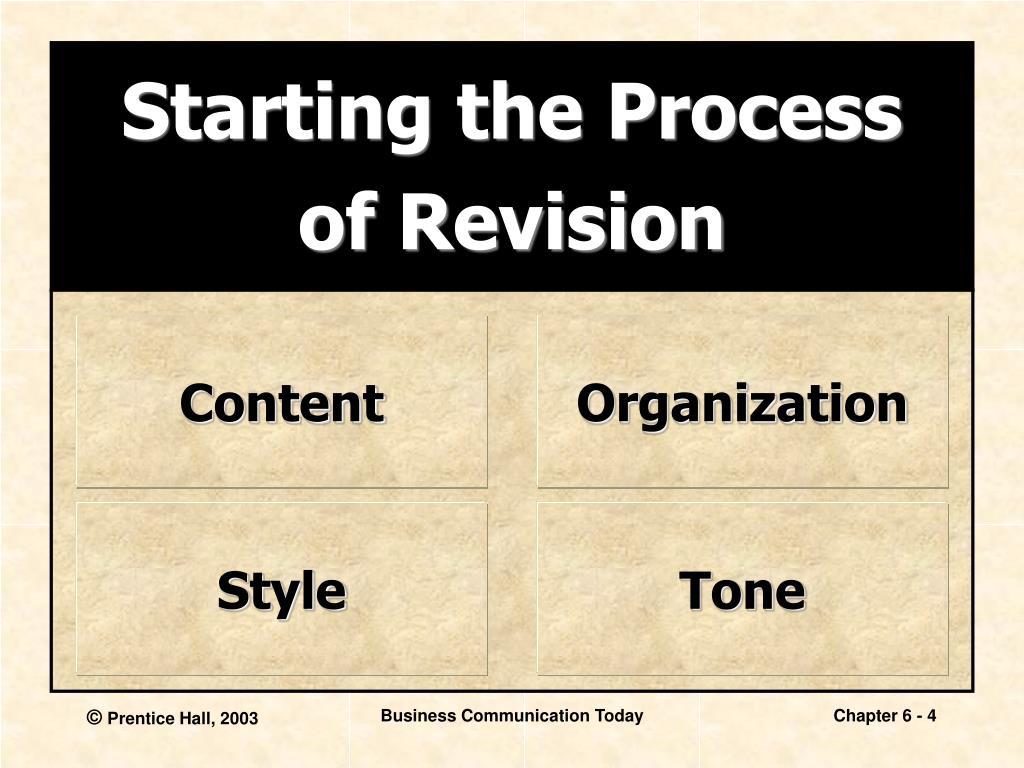 Starting the Process of Revision

Content

Organization

Style

Tone

© Prentice Hall, 2003

Business Communication Today

Chapter 6 - 4